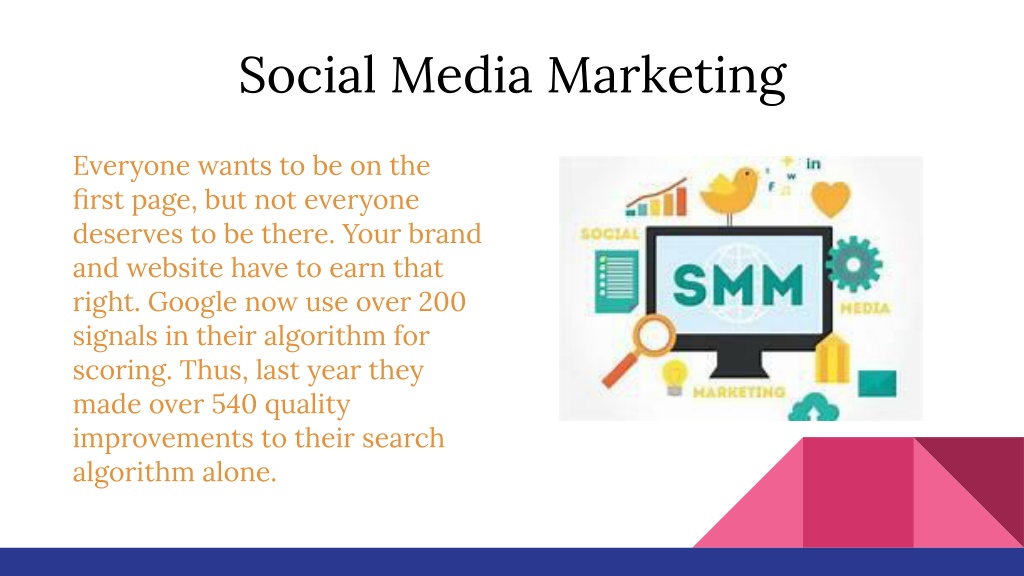 Social Media Marketing

Everyone wants to be on the first page, but not everyone deserves to be there. Your brand and website have to earn that right. Google now use over 200 signals in their algorithm for scoring. Thus, last year they made over 540 quality improvements to their search algorithm alone.

in
t
w
f
SOCIAL
SMM
MEDIA
MARKETING